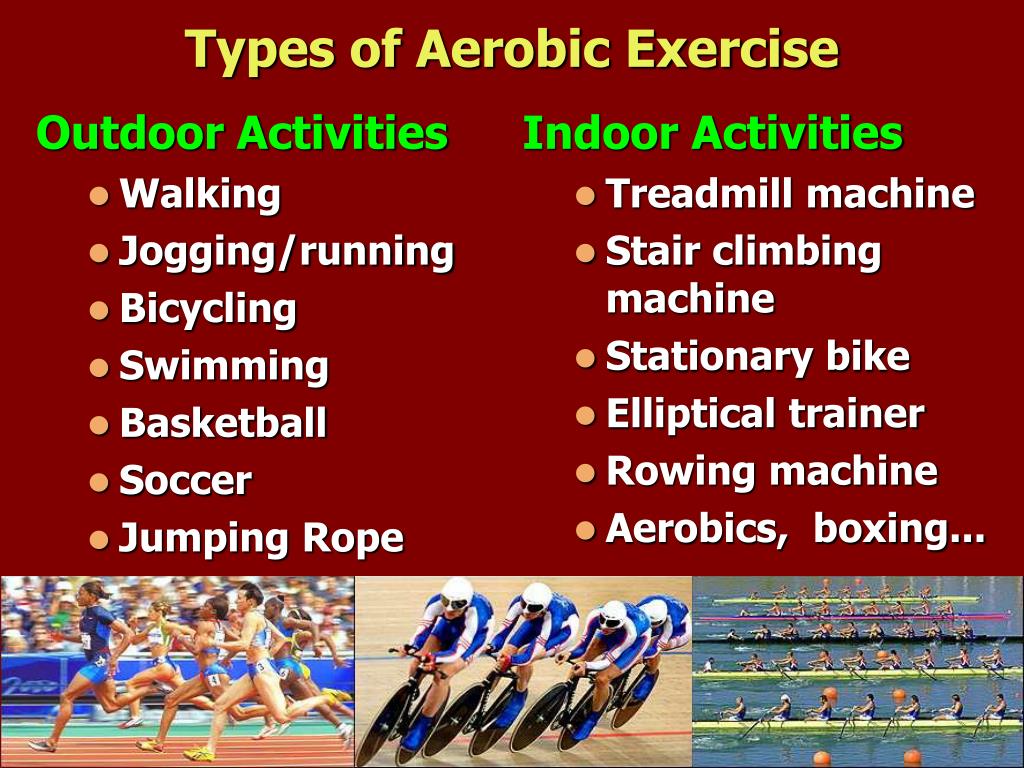 Types of Aerobic Exercise

Outdoor Activities

- Walking
- Jogging/running
- Bicycling
- Swimming
- Basketball
- Soccer
- Jumping Rope

Indoor Activities

- Treadmill machine
- Stair climbing machine
- Stationary bike
- Elliptical trainer
- Rowing machine
- Aerobics, boxing...